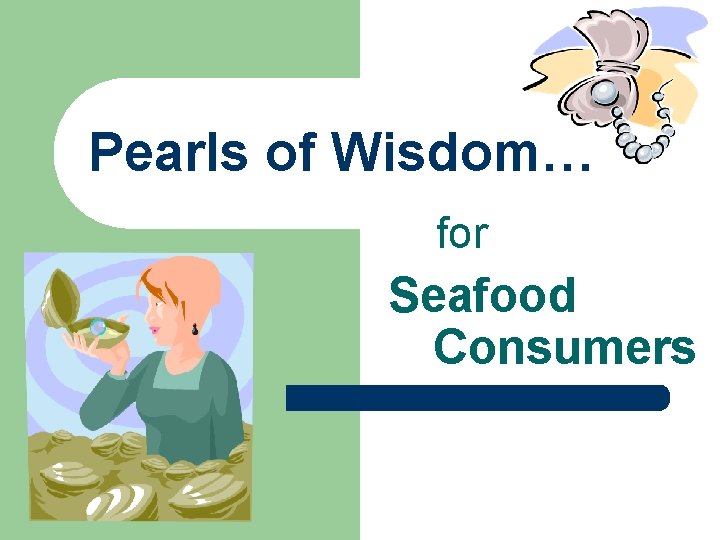 Pearls of Wisdom…

for

Seafood Consumers